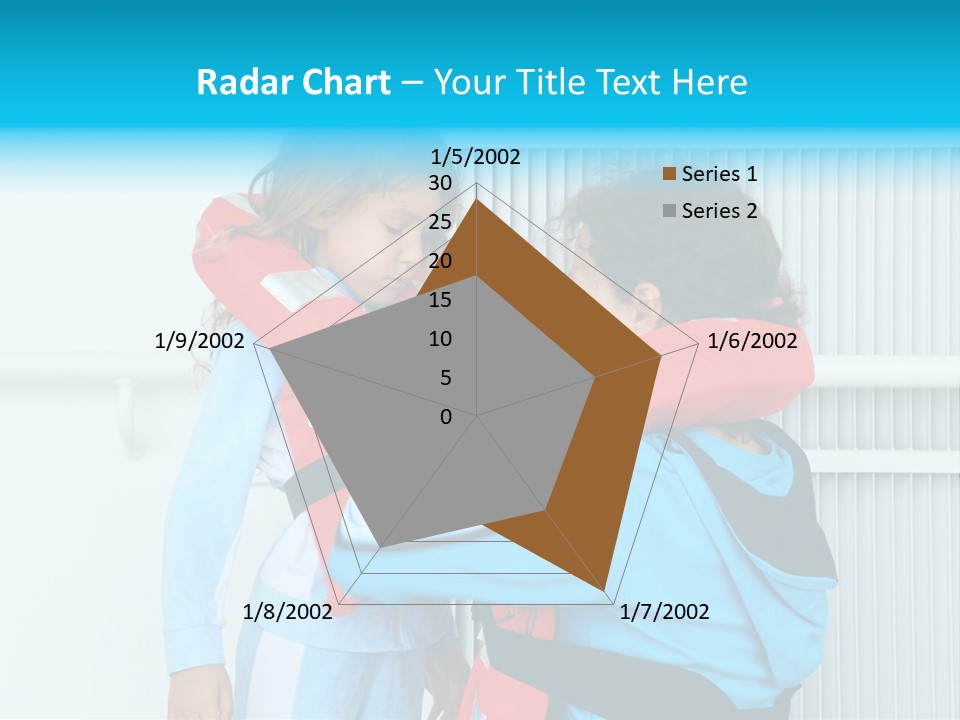 Radar Chart – Your Title Text Here

1/5/2002
30
25
20
15
10
5
0
1/6/2002
1/7/2002
1/8/2002
1/9/2002

Series 1
Series 2